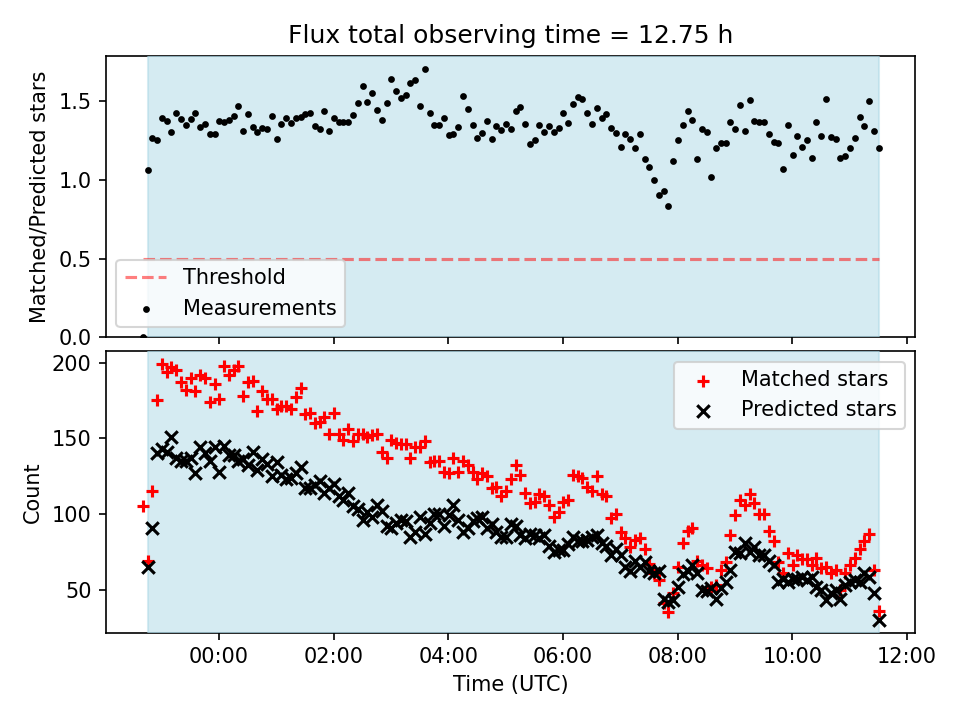 Flux total observing time = 12.75 h

Matched/Predicted stars

1.5
1.0
0.5
0.0

Threshold
Measurements

Count

200
150
100
50

Matched stars
Predicted stars

00:00
02:00
04:00
06:00
08:00
10:00
12:00

Time (UTC)